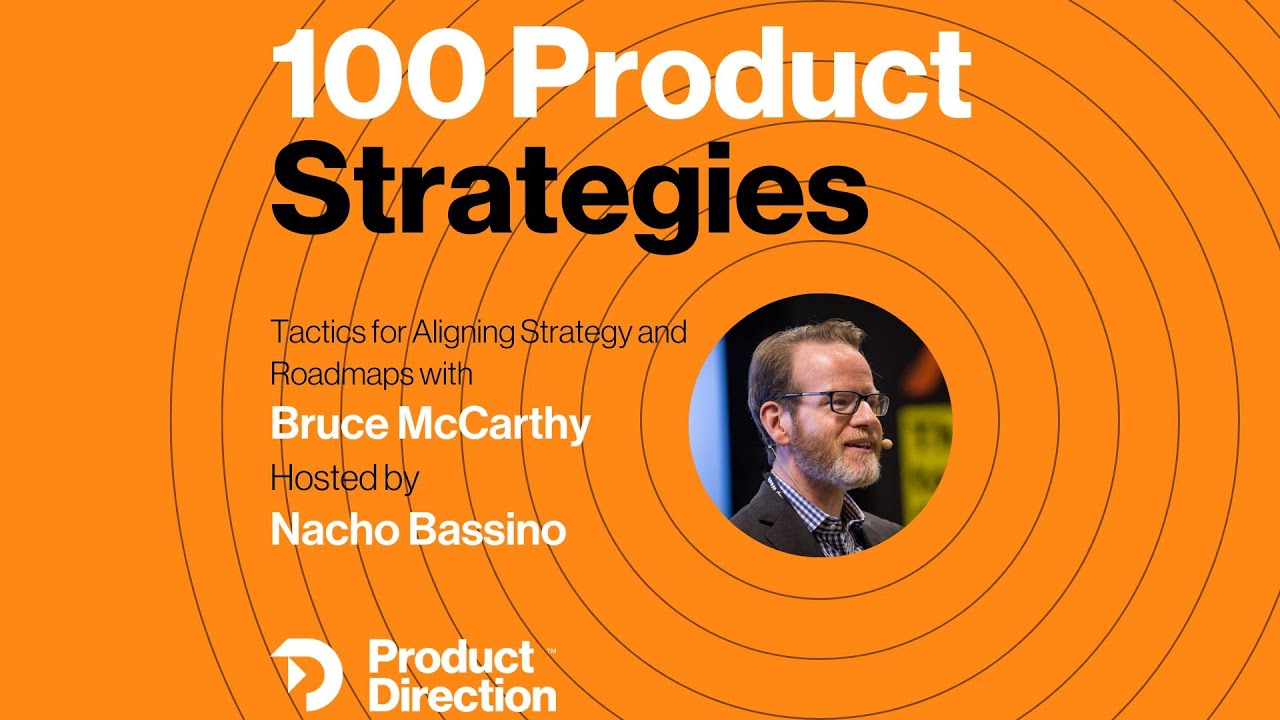 100 Product Strategies

Tactics for Aligning Strategy and Roadmaps with

Bruce McCarthy

Hosted by

Nacho Bassino

Product Direction™